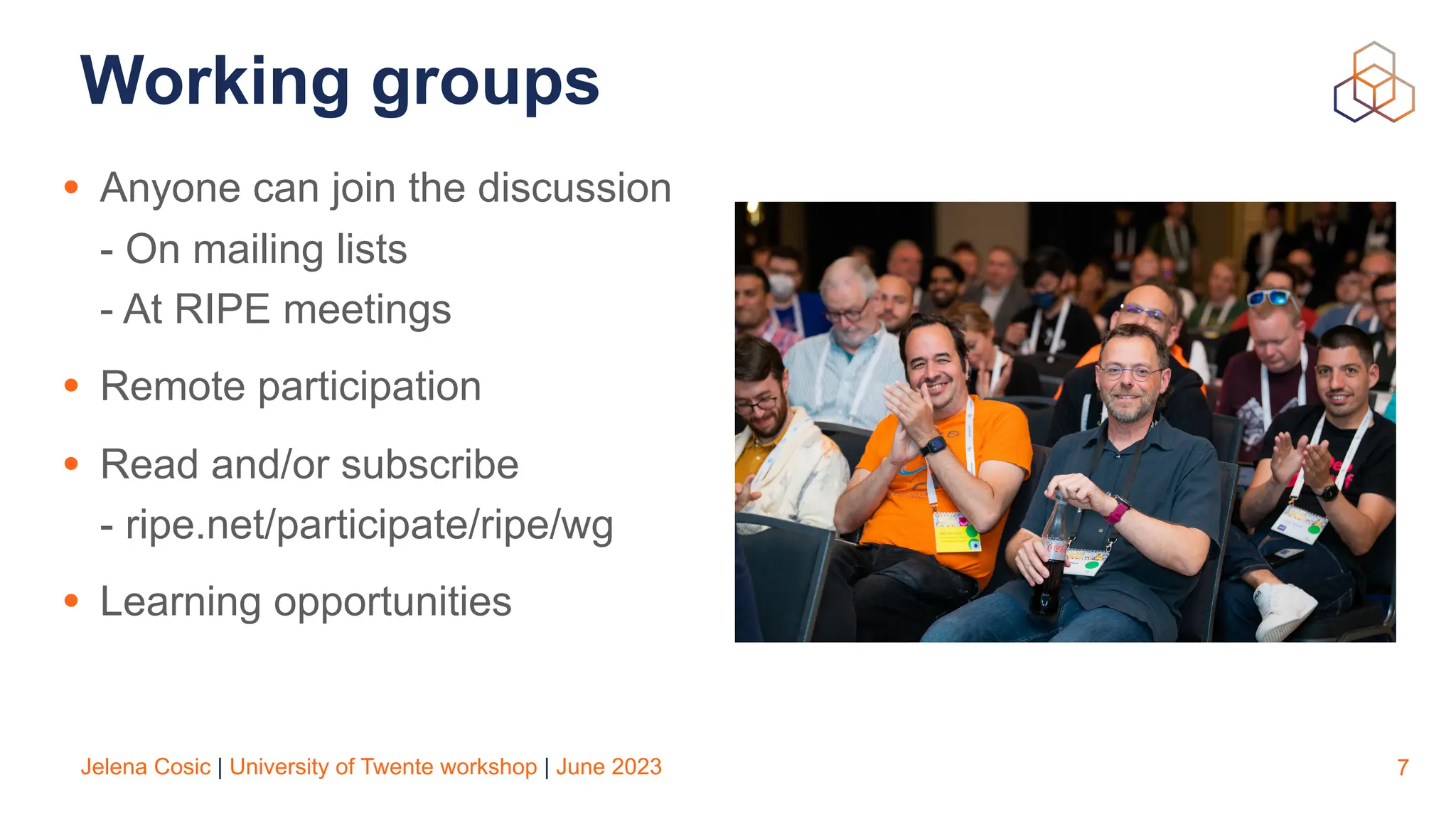 Working groups

• Anyone can join the discussion
- On mailing lists
- At RIPE meetings

• Remote participation

• Read and/or subscribe
- ripe.net/participate/ripe/wg

• Learning opportunities

Jelena Cosic | University of Twente workshop | June 2023

7